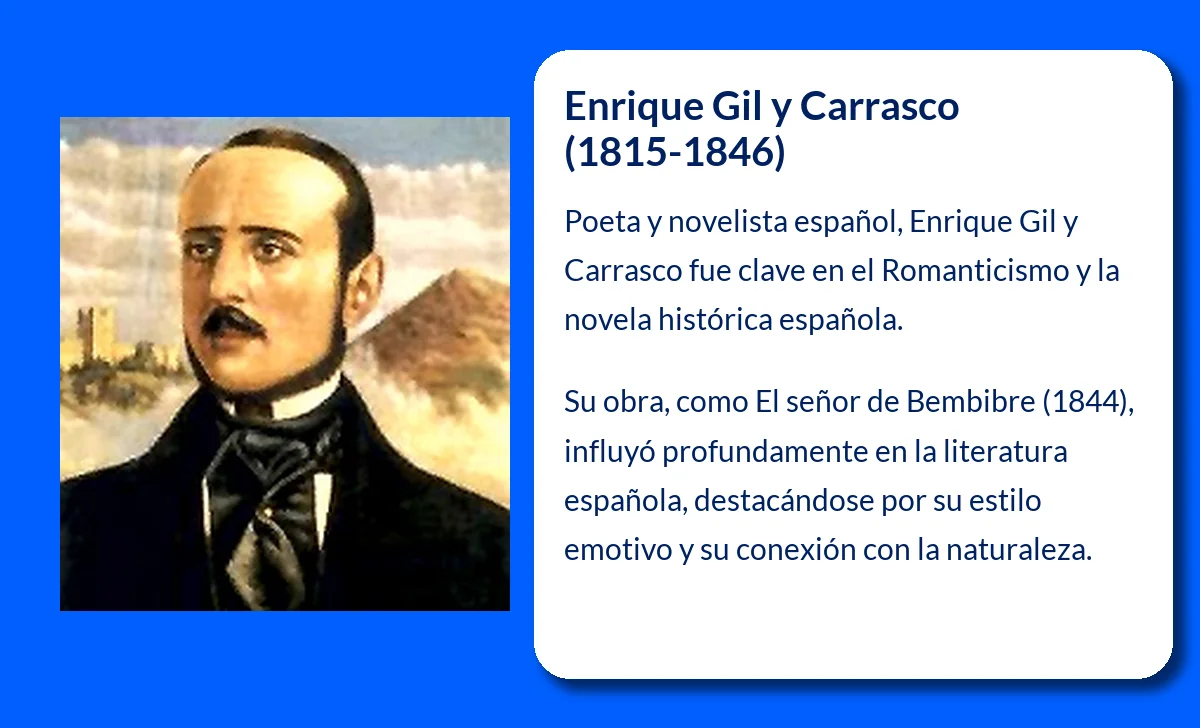 Enrique Gil y Carrasco (1815-1846)

Poeta y novelista español, Enrique Gil y Carrasco fue clave en el Romanticismo y la novela histórica española.

Su obra, como El señor de Bembibre (1844), influyó profundamente en la literatura española, destacándose por su estilo emotivo y su conexión con la naturaleza.